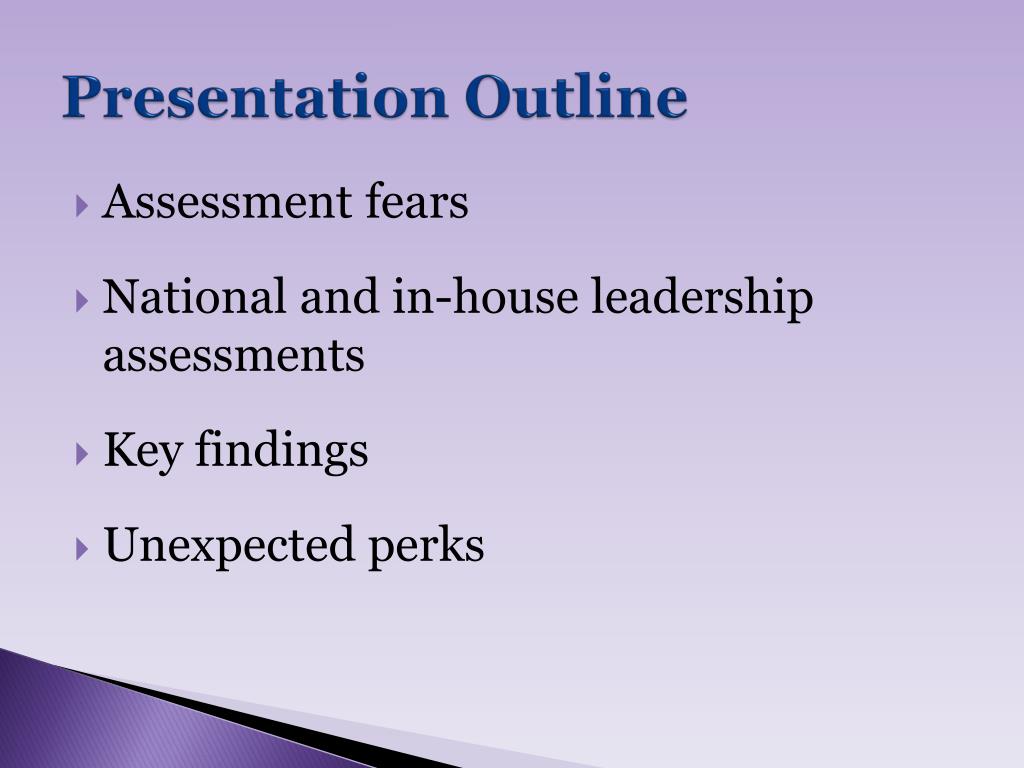 Presentation Outline

Assessment fears

National and in-house leadership assessments

Key findings

Unexpected perks